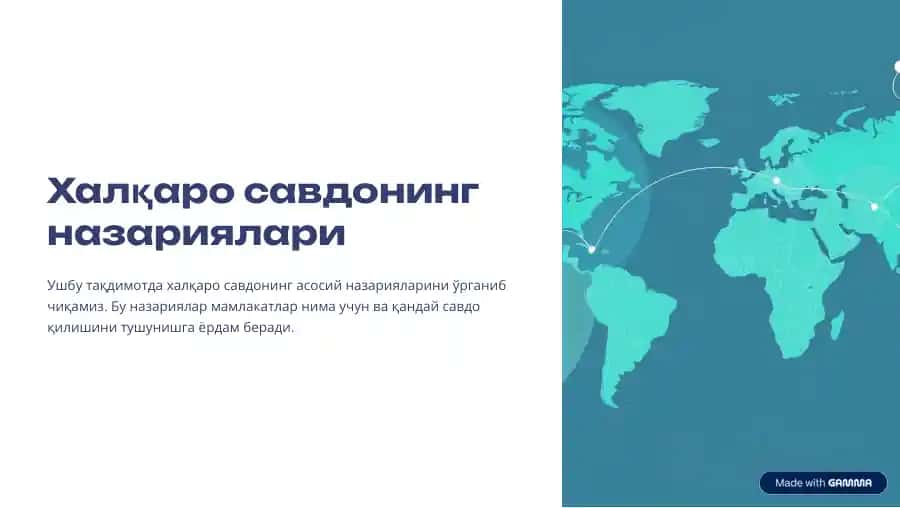 Халқаро савдонинг назариялари

Ушбу тақдимотда халқаро савдонинг асосий назарияларини ўрганиб чиқамиз. Бу назариялар мамлакатлар нима учун ва қандай савдо қилишини тушунишга ёрдам беради.

Made with GAMMA